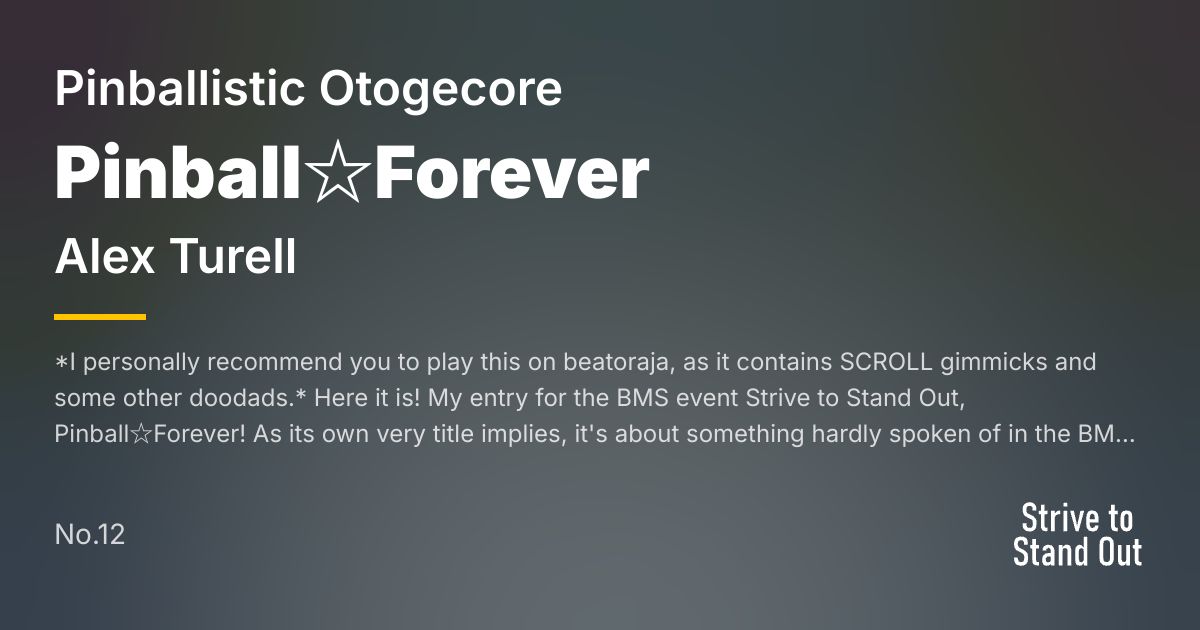 Pinballistic Otogecore

Pinball☆Forever

Alex Turell

*I personally recommend you to play this on beatoraja, as it contains SCROLL gimmicks and some other doodads.* Here it is! My entry for the BMS event Strive to Stand Out, Pinball☆Forever! As its own very title implies, it's about something hardly spoken of in the BM...

No.12

Strive to Stand Out